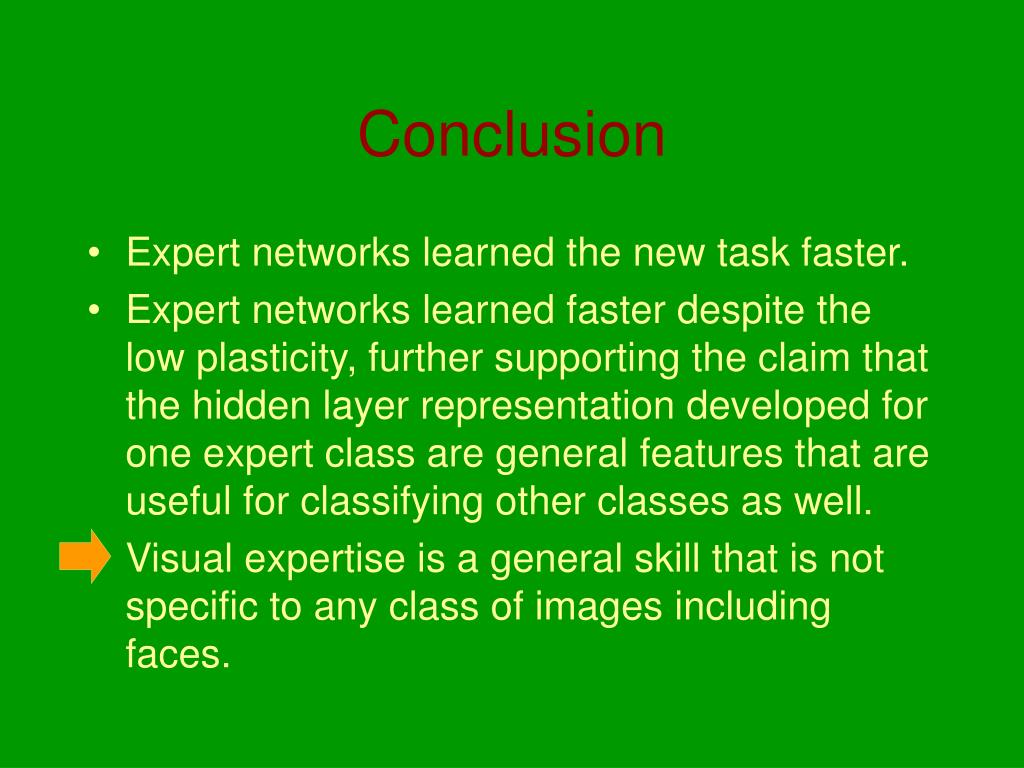 Conclusion

• Expert networks learned the new task faster.
• Expert networks learned faster despite the low plasticity, further supporting the claim that the hidden layer representation developed for one expert class are general features that are useful for classifying other classes as well.

Visual expertise is a general skill that is not specific to any class of images including faces.